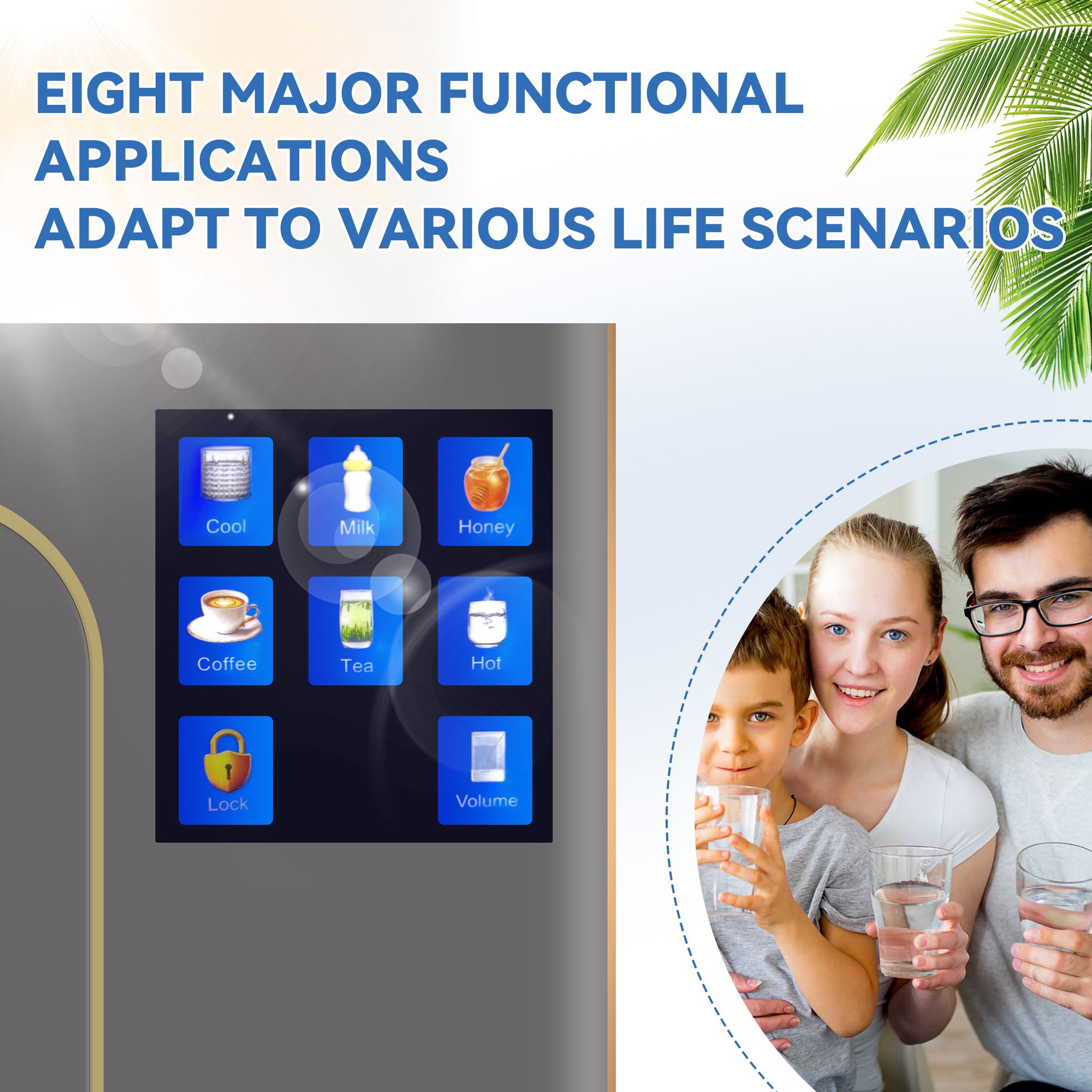 EIGHT MAJOR FUNCTIONAL APPLICATIONS
ADAPT TO VARIOUS LIFE SCENARIOS

Cool
Milk
Honey
Coffee
Tea
Hot
Lock
Volume